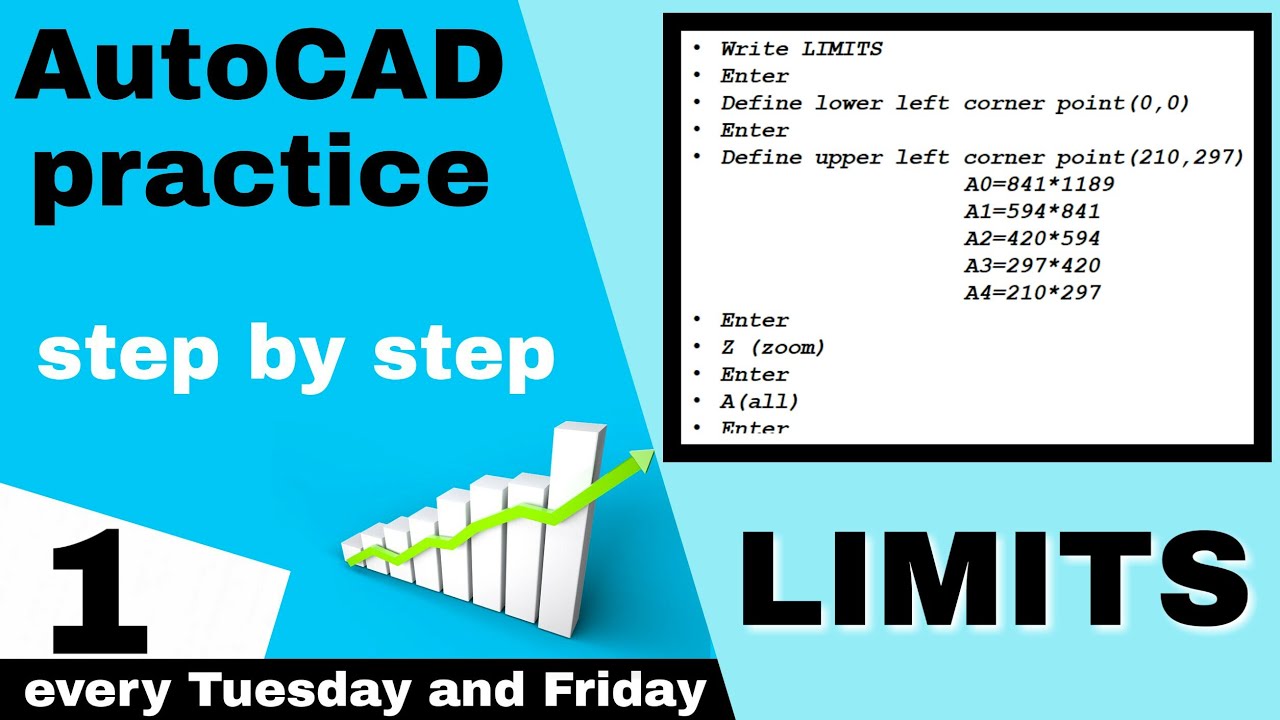 AutoCAD practice

step by step

1

every Tuesday and Friday

• Write LIMITS
• Enter
• Define lower left corner point(0,0)
• Enter
• Define upper left corner point(210,297)
A0=841*1189
A1=594*841
A2=420*594
A3=297*420
A4=210*297
• Enter
• Z (zoom)
• Enter
• A(all)
• Enter

LIMITS